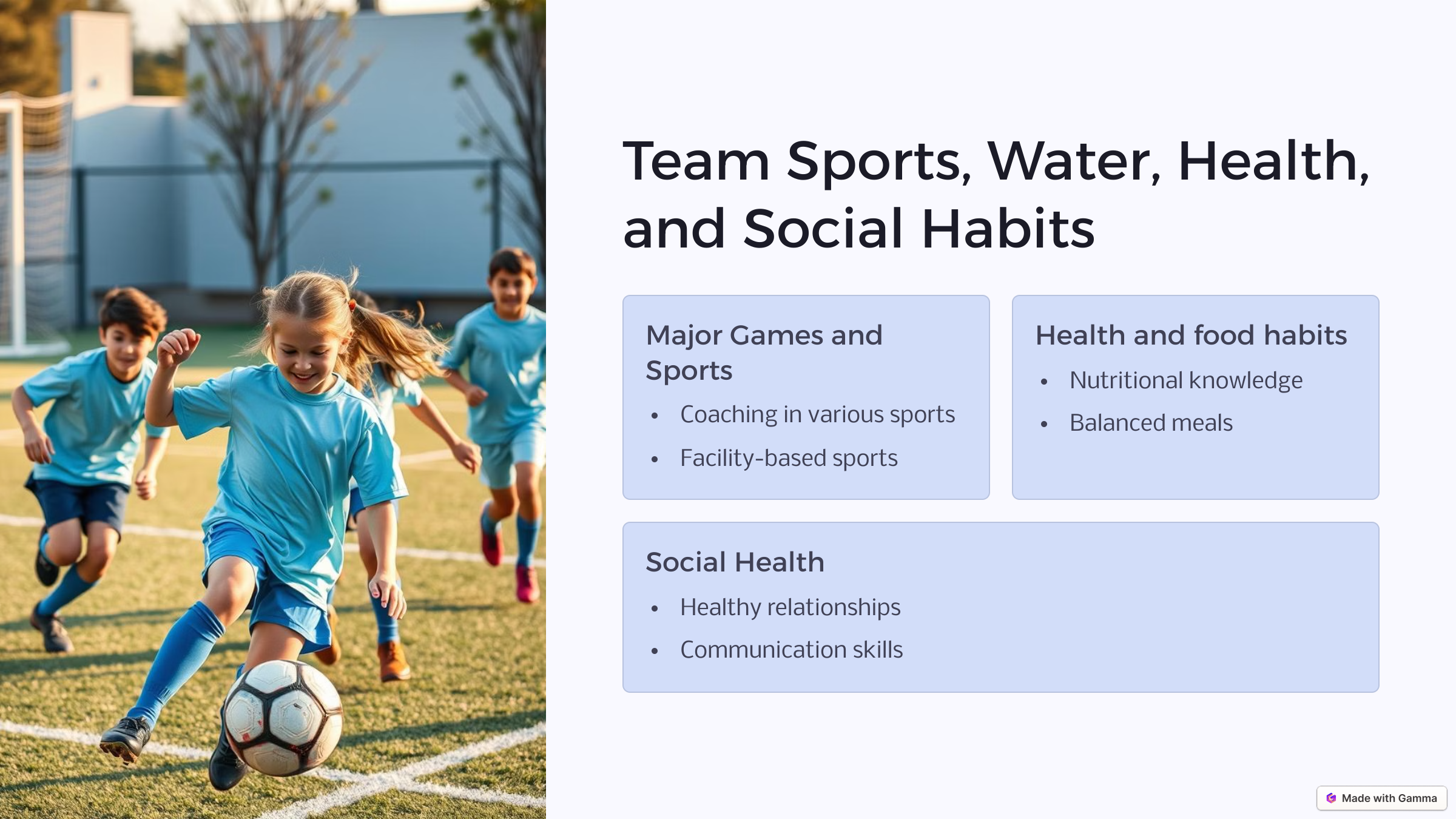 Team Sports, Water, Health, and Social Habits

Major Games and Sports

- Coaching in various sports
- Facility-based sports

Health and food habits

- Nutritional knowledge
- Balanced meals

Social Health

- Healthy relationships
- Communication skills

Made with Gamma